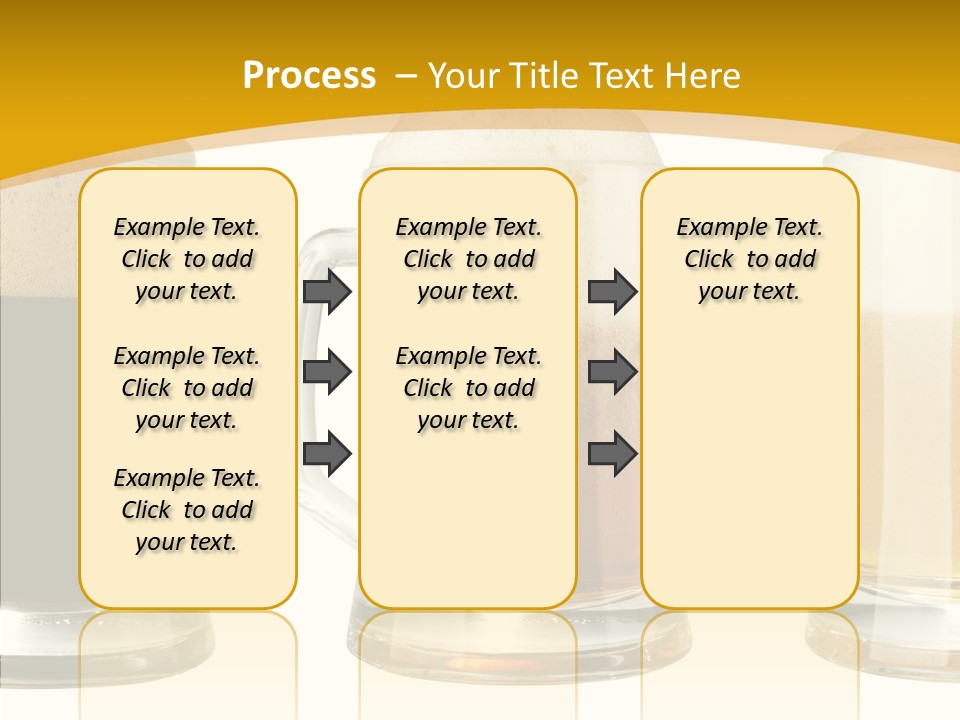 Process – Your Title Text Here

Example Text. Click to add your text.

Example Text. Click to add your text.

Example Text. Click to add your text.

Example Text. Click to add your text.

Example Text. Click to add your text.

Example Text. Click to add your text.